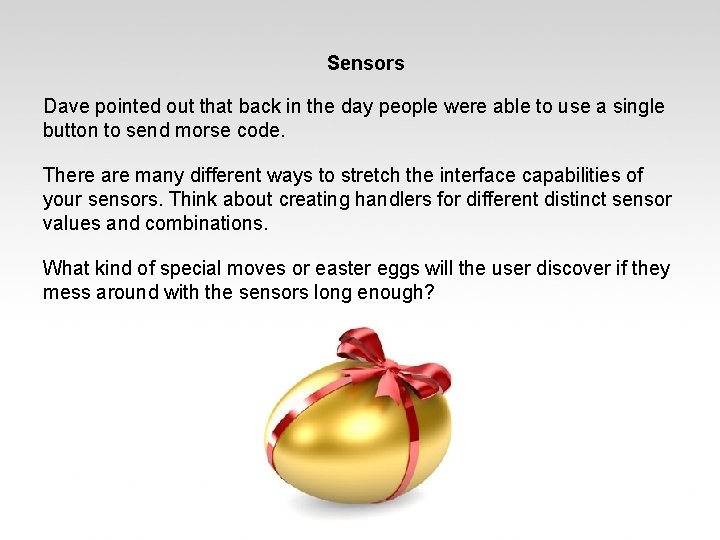 Sensors

Dave pointed out that back in the day people were able to use a single button to send morse code.

There are many different ways to stretch the interface capabilities of your sensors. Think about creating handlers for different distinct sensor values and combinations.

What kind of special moves or easter eggs will the user discover if they mess around with the sensors long enough?